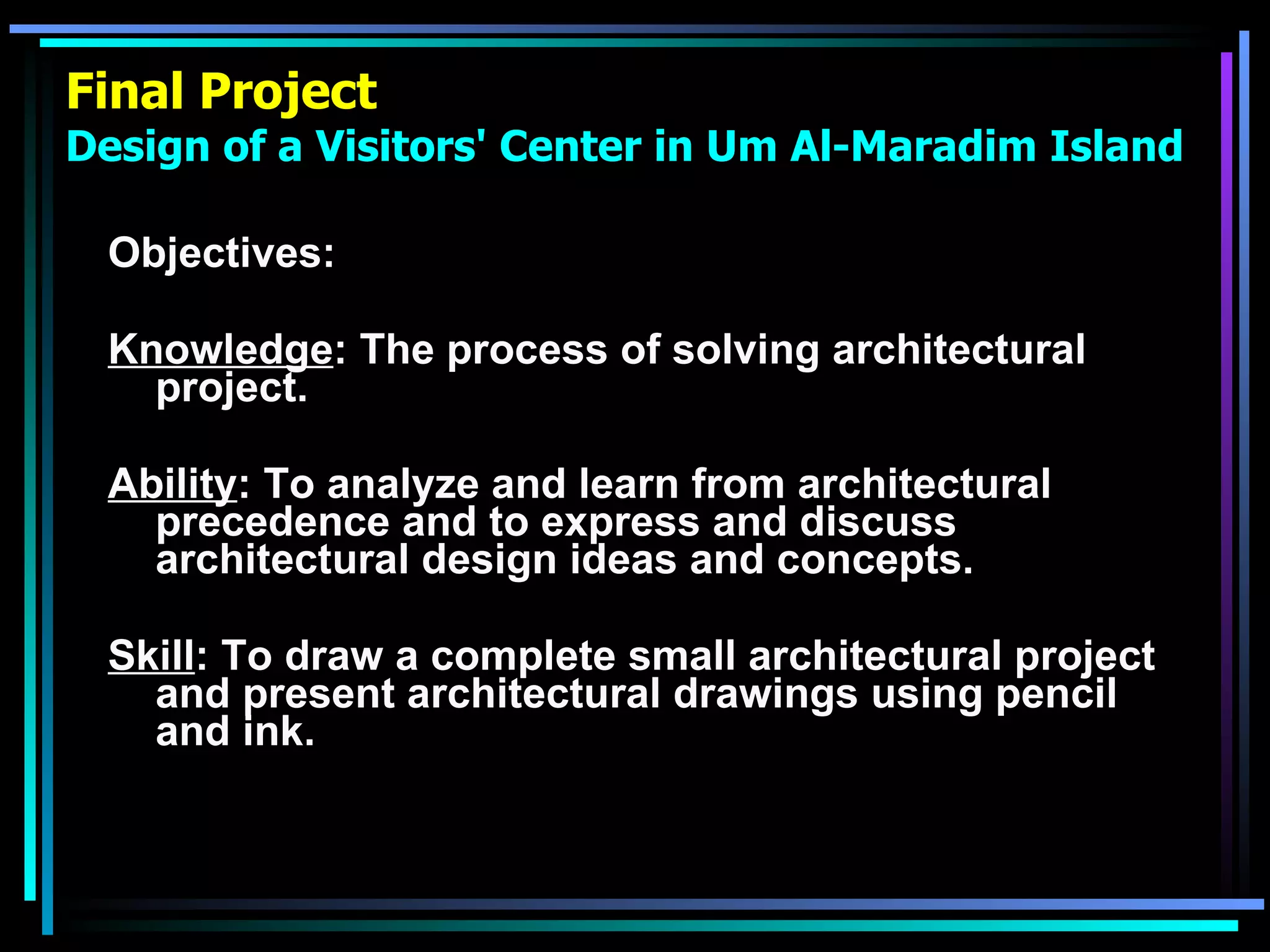 Final Project
Design of a Visitors' Center in Um Al-Maradim Island

Objectives:

Knowledge: The process of solving architectural project.

Ability: To analyze and learn from architectural precedence and to express and discuss architectural design ideas and concepts.

Skill: To draw a complete small architectural project and present architectural drawings using pencil and ink.